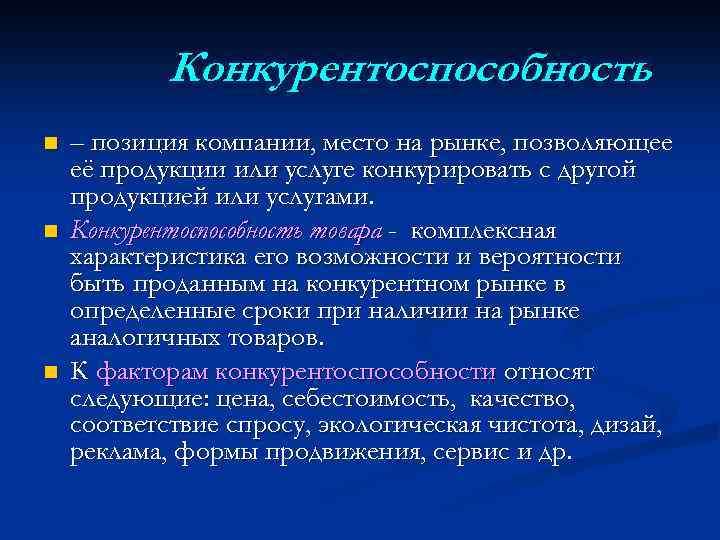 Конкурентоспособность

– позиция компании, место на рынке, позволяющее её продукции или услуге конкурировать с другой продукцией или услугами.

Конкурентоспособность товара - комплексная характеристика его возможности и вероятности быть проданным на конкурентном рынке в определенные сроки при наличии на рынке аналогичных товаров.

К факторам конкурентоспособности относят следующие: цена, себестоимость, качество, соответствие спросу, экологическая чистота, дизай, реклама, формы продвижения, сервис и др.